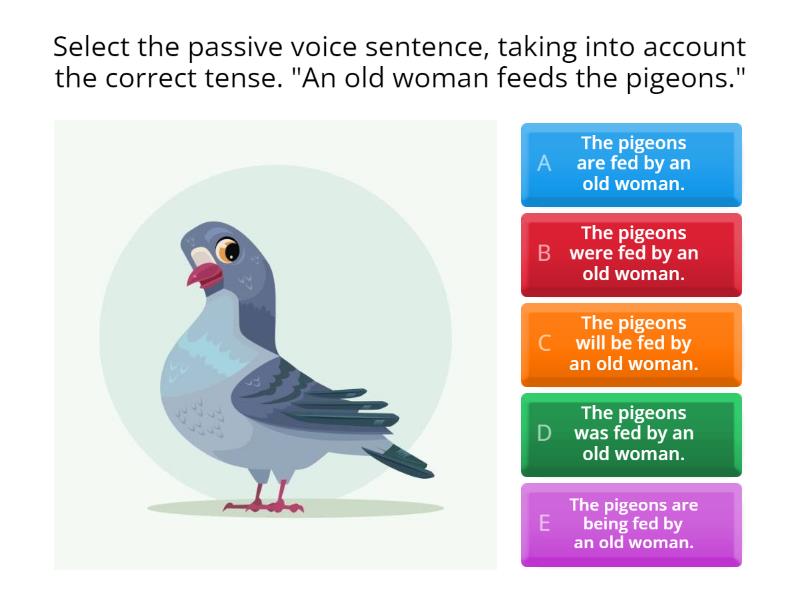 Select the passive voice sentence, taking into account the correct tense. "An old woman feeds the pigeons."

A The pigeons are fed by an old woman.

B The pigeons were fed by an old woman.

C The pigeons will be fed by an old woman.

D The pigeons was fed by an old woman.

E The pigeons are being fed by an old woman.